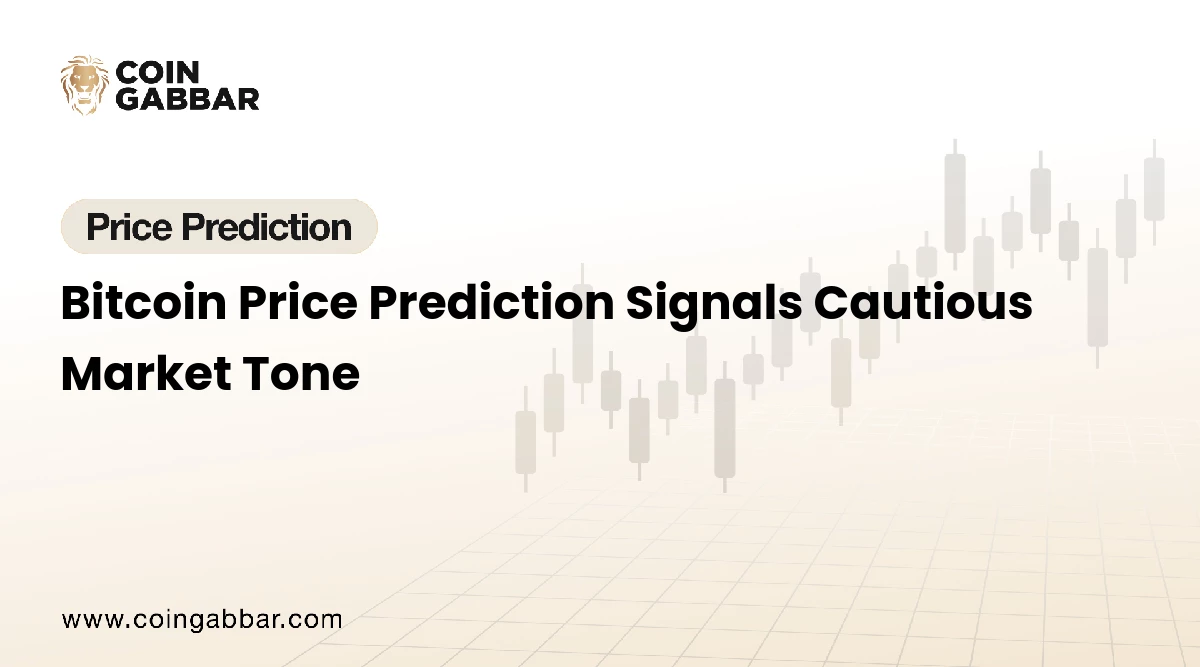 COIN
GABBAR

Price Prediction

Bitcoin Price Prediction Signals Cautious Market Tone

www.coingabbar.com